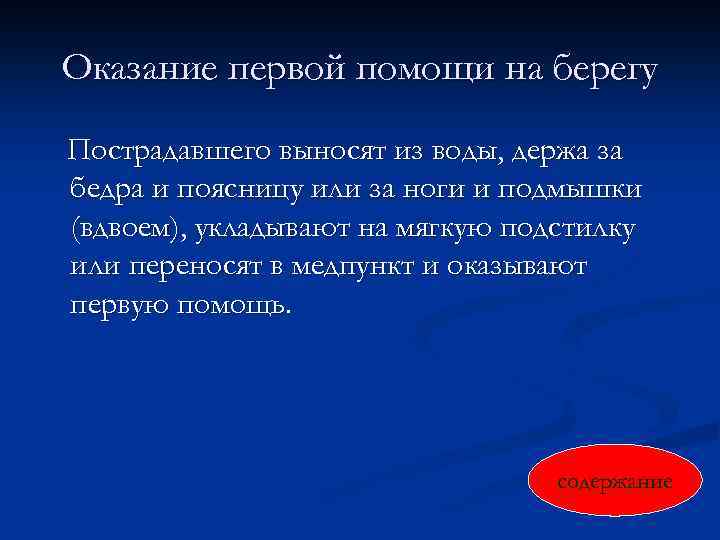 Оказание первой помощи на берегу

Пострадавшего выносят из воды, держа за бедра и поясницу или за ноги и подмышки (вдвоем), укладывают на мягкую подстилку или переносят в медпункт и оказывают первую помощь.

содержание